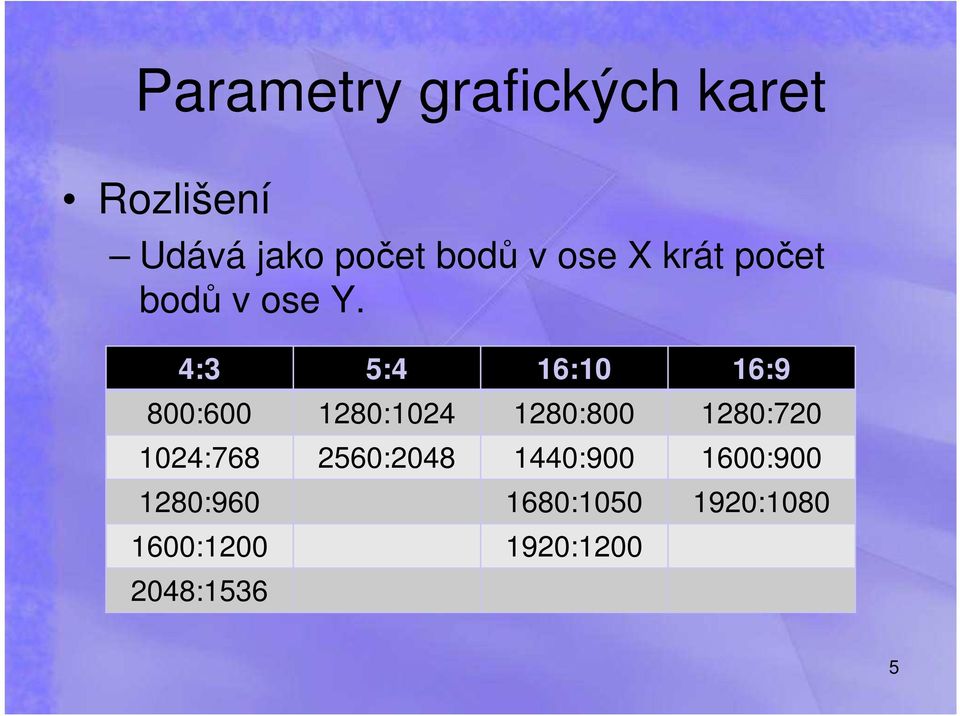 Parametry grafických karet

• Rozlišení
– Udává jako počet bodů v ose X krát počet bodů v ose Y.

| 4:3 | 5:4 | 16:10 | 16:9 |
|---|---|---|---|
| 800:600 | 1280:1024 | 1280:800 | 1280:720 |
| 1024:768 | 2560:2048 | 1440:900 | 1600:900 |
| 1280:960 | | 1680:1050 | 1920:1080 |
| 1600:1200 | | 1920:1200 | |
| 2048:1536 | | | |

5